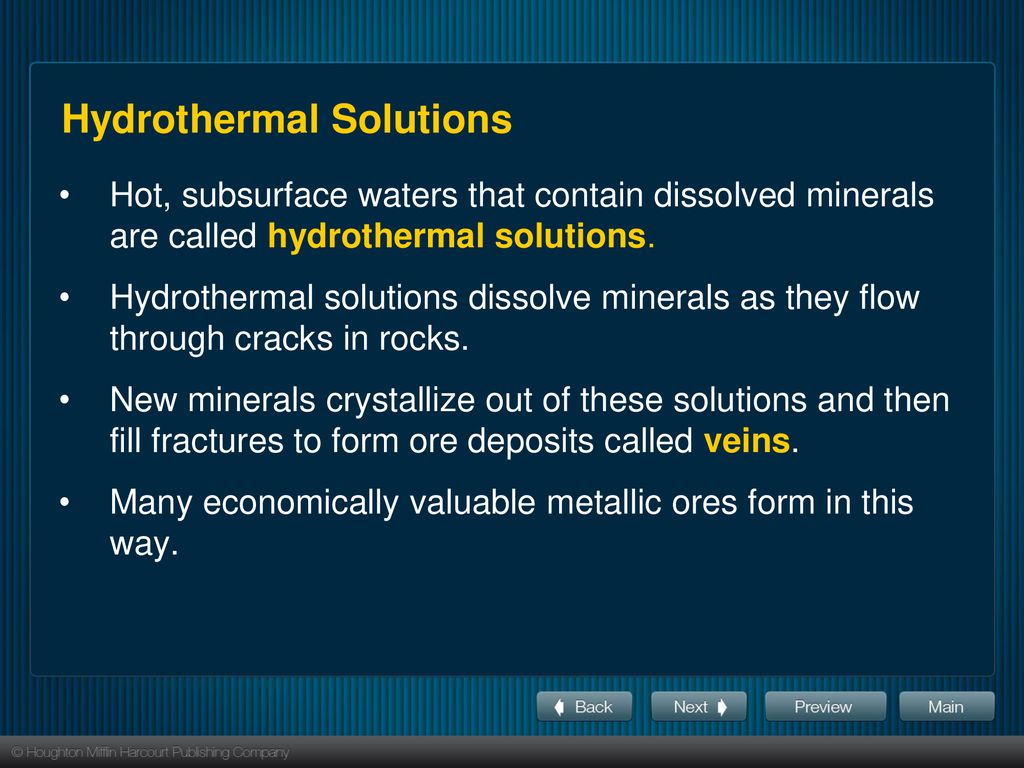 Hydrothermal Solutions

• Hot, subsurface waters that contain dissolved minerals are called hydrothermal solutions.

• Hydrothermal solutions dissolve minerals as they flow through cracks in rocks.

• New minerals crystallize out of these solutions and then fill fractures to form ore deposits called veins.

• Many economically valuable metallic ores form in this way.

Back Next Preview Main

© Houghton Mifflin Harcourt Publishing Company